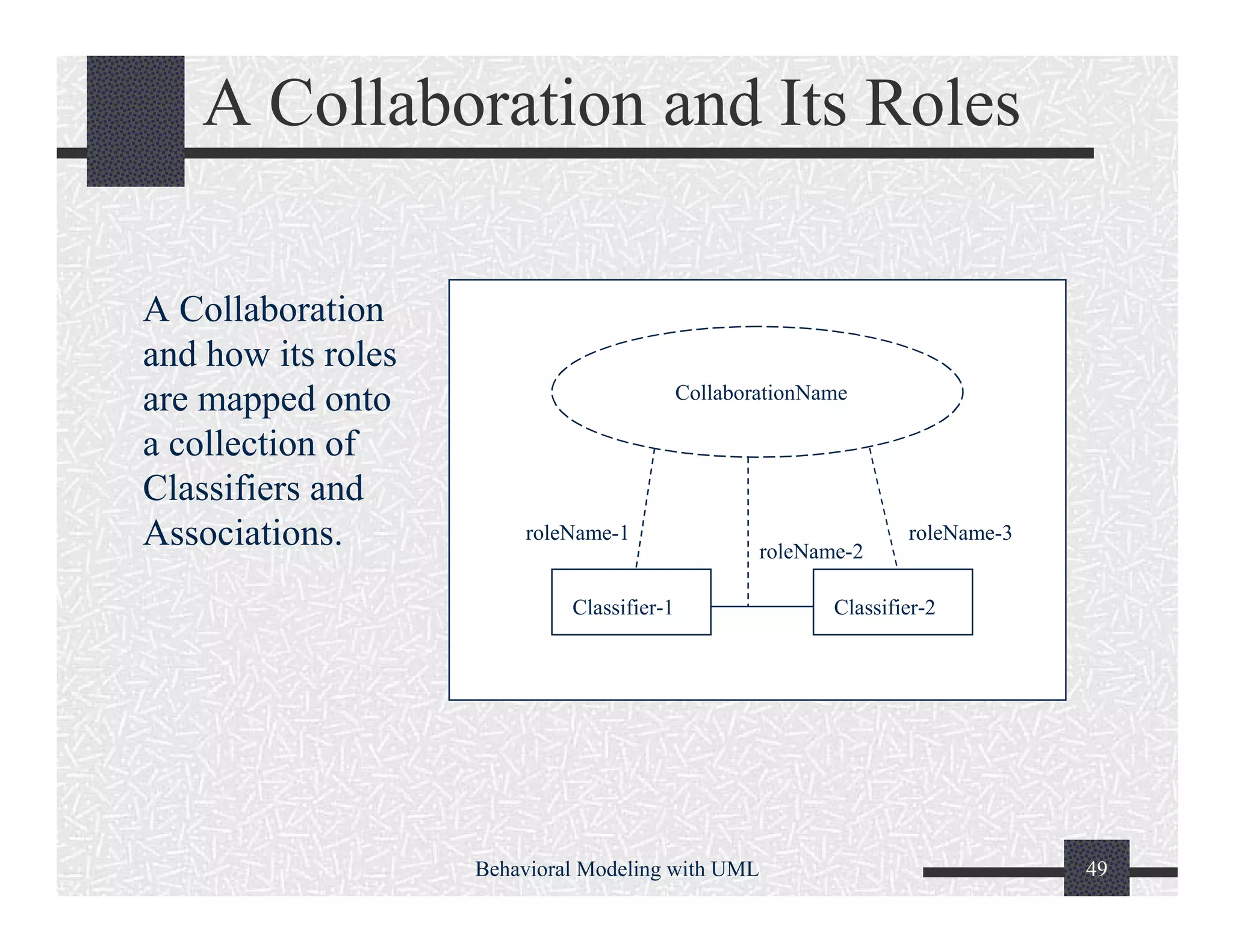 A Collaboration and Its Roles

A Collaboration and how its roles are mapped onto a collection of Classifiers and Associations.

CollaborationName

roleName-1

roleName-2

roleName-3

Classifier-1

Classifier-2

Behavioral Modeling with UML

49